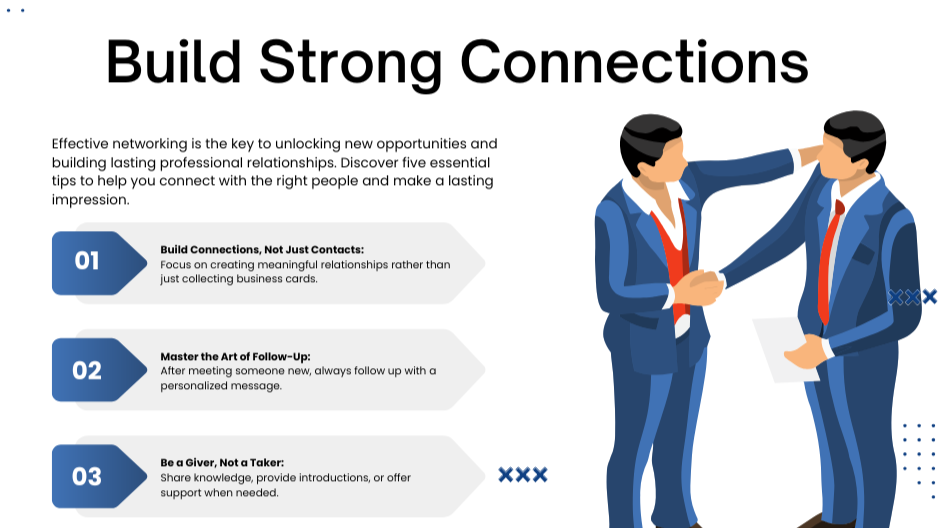 Build Strong Connections

Effective networking is the key to unlocking new opportunities and building lasting professional relationships. Discover five essential tips to help you connect with the right people and make a lasting impression.

01

Build Connections, Not Just Contacts:
Focus on creating meaningful relationships rather than just collecting business cards.

02

Master the Art of Follow-Up:
After meeting someone new, always follow up with a personalized message.

03

Be a Giver, Not a Taker:
Share knowledge, provide introductions, or offer support when needed.